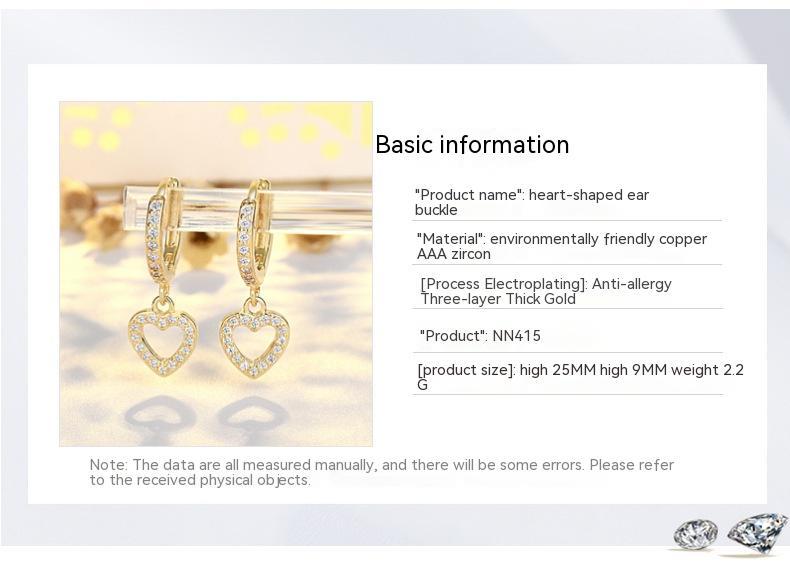 Basic information

"Product name": heart-shaped ear buckle

"Material": environmentally friendly copper AAA zircon

[Process Electroplating]: Anti-allergy Three-layer Thick Gold

"Product": NN415

[product size]: high 25MM high 9MM weight 2.2 G

Note: The data are all measured manually, and there will be some errors. Please refer to the received physical objects.